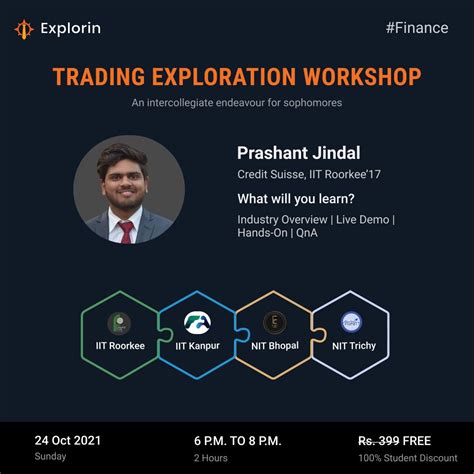 Explorin

#Finance

TRADING EXPLORATION WORKSHOP

An intercollegiate endeavour for sophomores

Prashant Jindal

Credit Suisse, IIT Roorkee'17

What will you learn?

Industry Overview | Live Demo | Hands-On | QnA

IIT Roorkee

IIT Kanpur

NIT Bhopal

NIT Trichy

24 Oct 2021

Sunday

6 P.M. TO 8 P.M.

2 Hours

Rs. 399 FREE

100% Student Discount